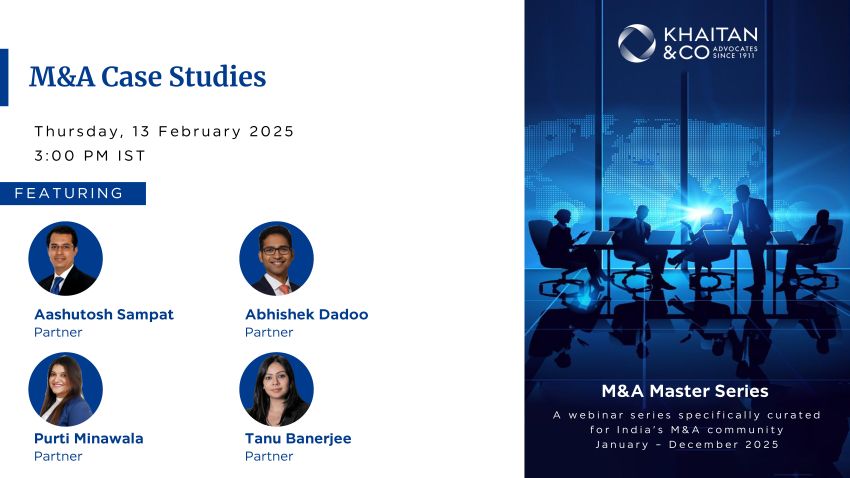 M&A Case Studies

Thursday, 13 February 2025
3:00 PM IST

FEATURING

Aashutosh Sampat
Partner

Abhishek Dadoo
Partner

Purti Minawala
Partner

Tanu Banerjee
Partner

KHAITAN & CO ADVOCATES SINCE 1911

M&A Master Series

A webinar series specifically curated for India's M&A community
January – December 2025